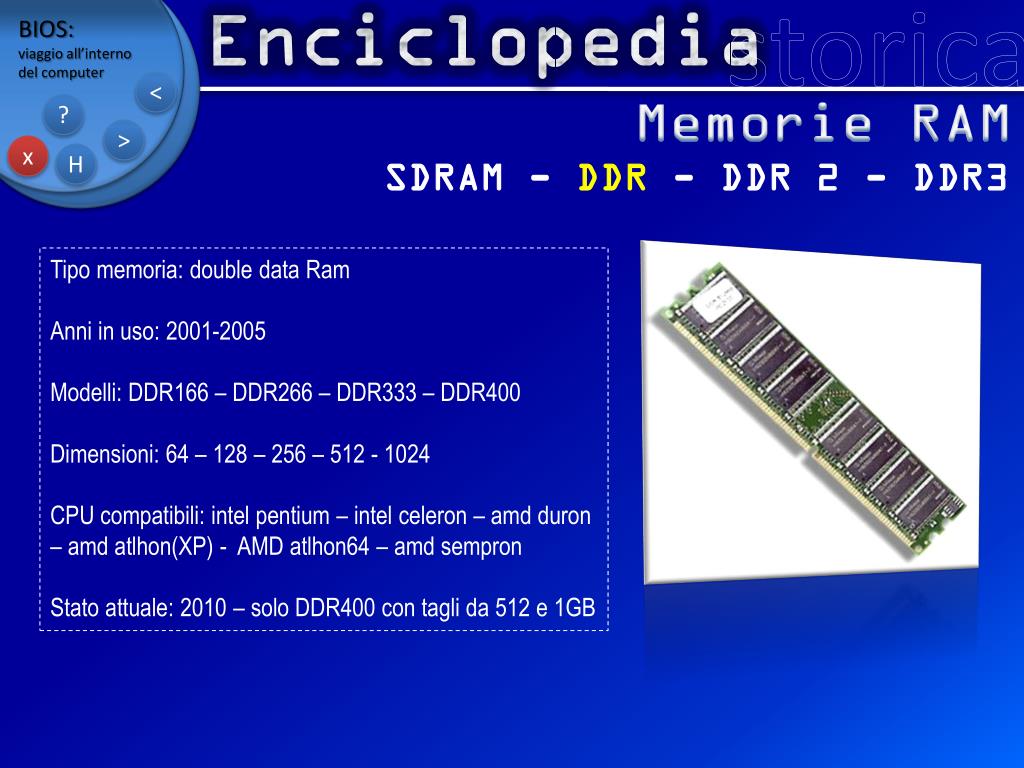 BIOS:
viaggio all'interno del computer

<

?

>

x

H

Enciclopedia storica

Memorie RAM

SDRAM - DDR - DDR 2 - DDR3

Tipo memoria: double data Ram

Anni in uso: 2001-2005

Modelli: DDR166 – DDR266 – DDR333 – DDR400

Dimensioni: 64 – 128 – 256 – 512 - 1024

CPU compatibili: intel pentium – intel celeron – amd duron – amd atlhon(XP) - AMD atlhon64 – amd sempron

Stato attuale: 2010 – solo DDR400 con tagli da 512 e 1GB